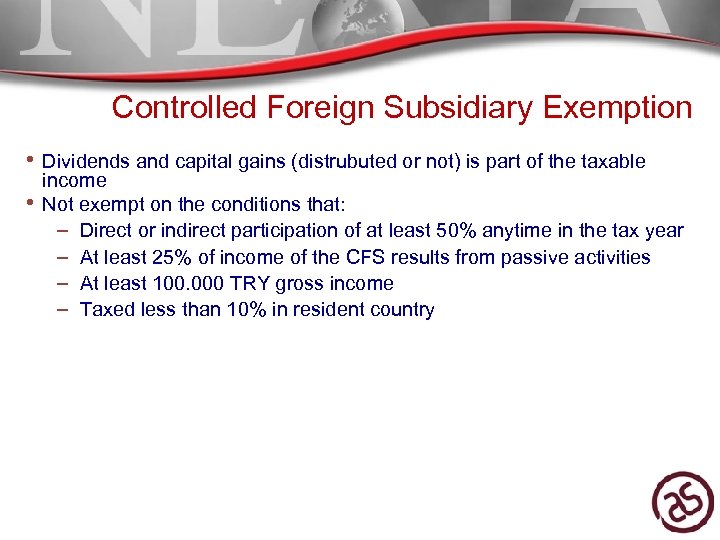 Controlled Foreign Subsidiary Exemption

• Dividends and capital gains (distrubuted or not) is part of the taxable income

• Not exempt on the conditions that:

– Direct or indirect participation of at least 50% anytime in the tax year

– At least 25% of income of the CFS results from passive activities

– At least 100.000 TRY gross income

– Taxed less than 10% in resident country